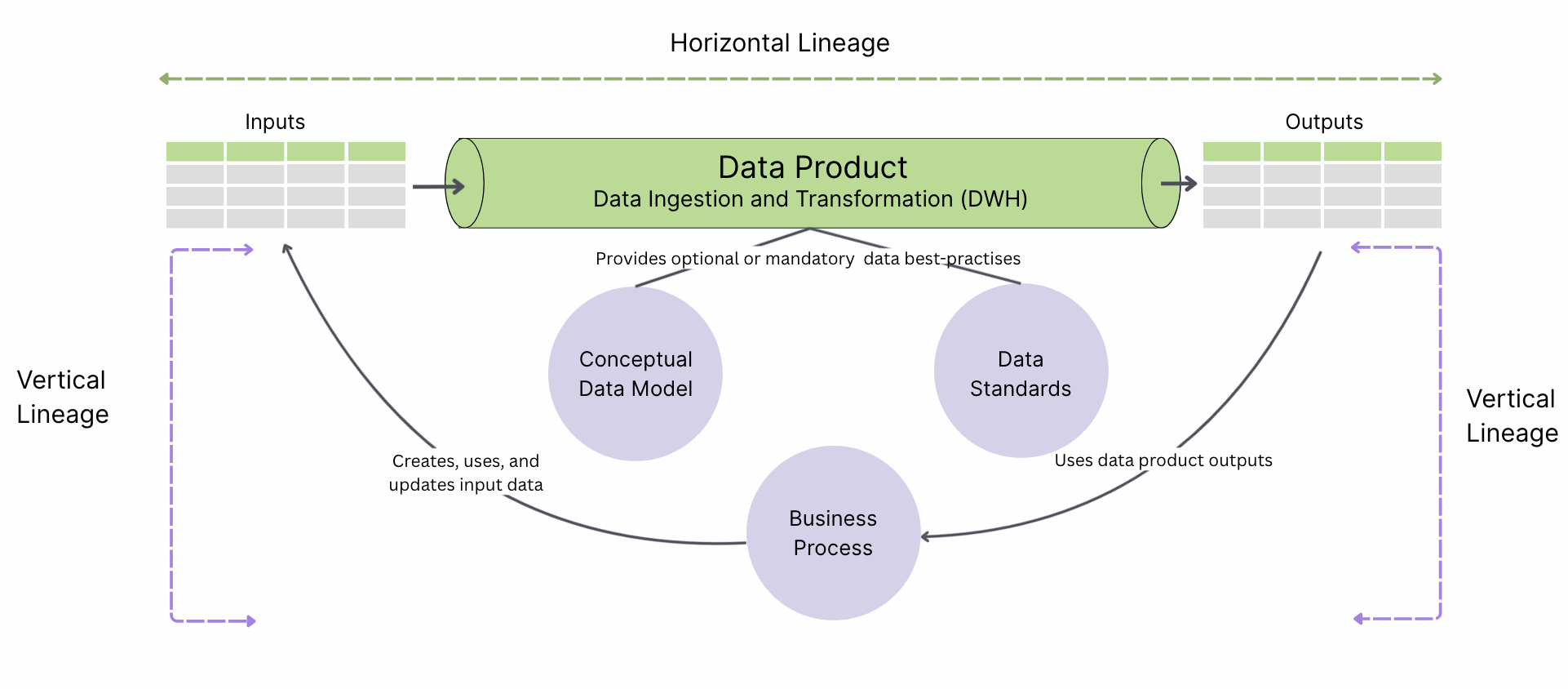 Horizontal Lineage

Inputs

Data Product
Data Ingestion and Transformation (DWH)

Outputs

Provides optional or mandatory data best-practises

Vertical Lineage

Conceptual Data Model

Data Standards

Vertical Lineage

Creates, uses, and updates input data

Uses data product outputs

Business Process